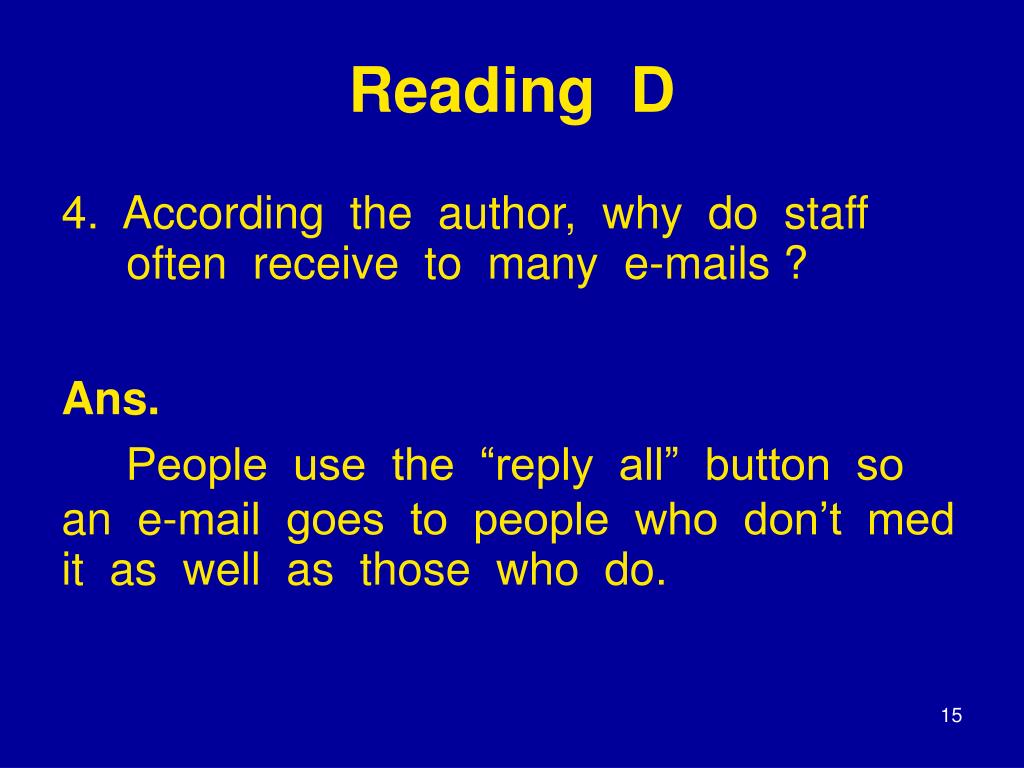 Reading D

4. According the author, why do staff often receive to many e-mails ?

Ans.

People use the “reply all” button so an e-mail goes to people who don’t med it as well as those who do.

15